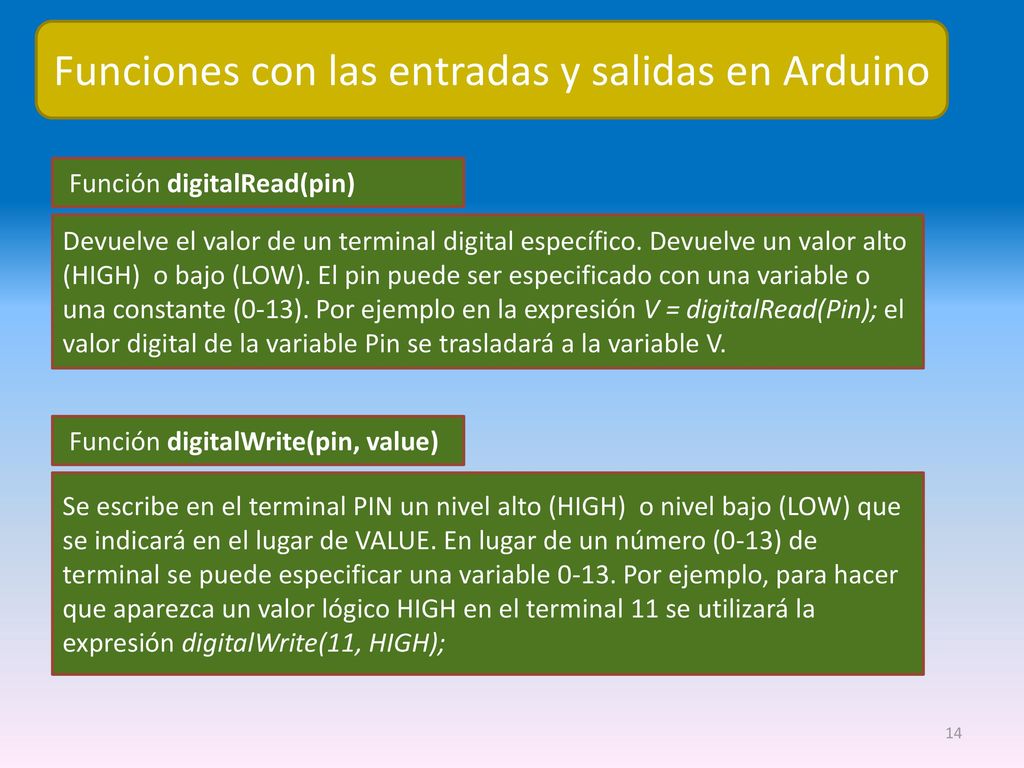 Funciones con las entradas y salidas en Arduino

Función digitalRead(pin)

Devuelve el valor de un terminal digital específico. Devuelve un valor alto (HIGH) o bajo (LOW). El pin puede ser especificado con una variable o una constante (0-13). Por ejemplo en la expresión V = digitalRead(Pin); el valor digital de la variable Pin se trasladará a la variable V.

Función digitalWrite(pin, value)

Se escribe en el terminal PIN un nivel alto (HIGH) o nivel bajo (LOW) que se indicará en el lugar de VALUE. En lugar de un número (0-13) de terminal se puede especificar una variable 0-13. Por ejemplo, para hacer que aparezca un valor lógico HIGH en el terminal 11 se utilizará la expresión digitalWrite(11, HIGH);

14